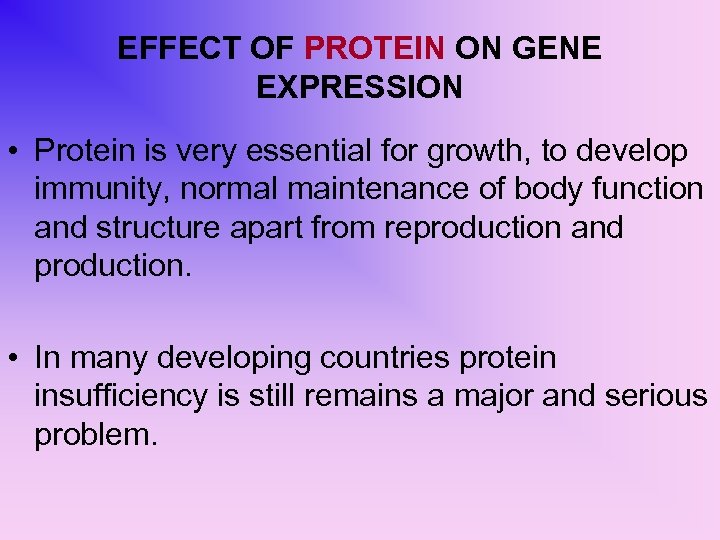 EFFECT OF PROTEIN ON GENE EXPRESSION

• Protein is very essential for growth, to develop immunity, normal maintenance of body function and structure apart from reproduction and production.

• In many developing countries protein insufficiency is still remains a major and serious problem.